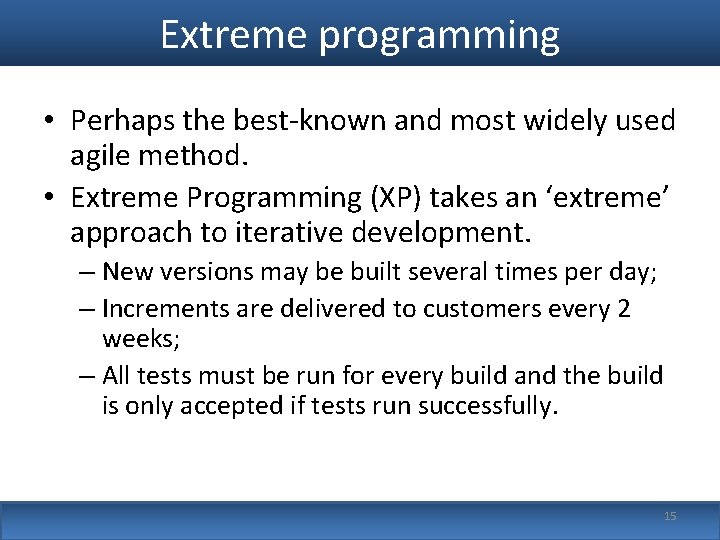 Extreme programming

• Perhaps the best-known and most widely used agile method.

• Extreme Programming (XP) takes an ‘extreme’ approach to iterative development.

– New versions may be built several times per day;

– Increments are delivered to customers every 2 weeks;

– All tests must be run for every build and the build is only accepted if tests run successfully.

15